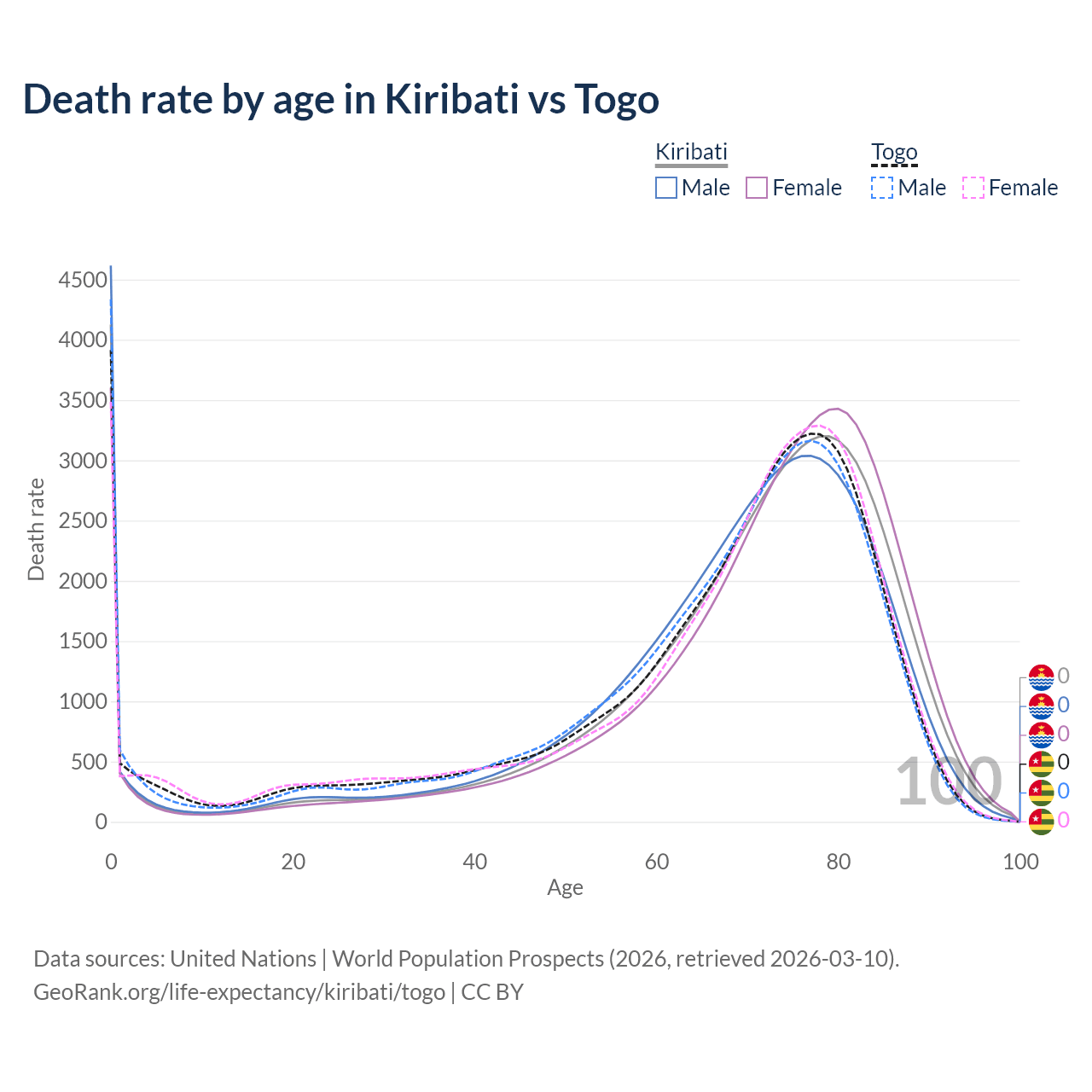 Death rate by age in Kiribati vs Togo

Kiribati
Male Female
Togo
Male Female

Death rate
4500
4000
3500
3000
2500
2000
1500
1000
500
0

0
20
40
60
80
100
Age

100

0
0
0
0
0
0

Data sources: United Nations | World Population Prospects (2026, retrieved 2026-03-10).
GeoRank.org/life-expectancy/kiribati/togo | CC BY